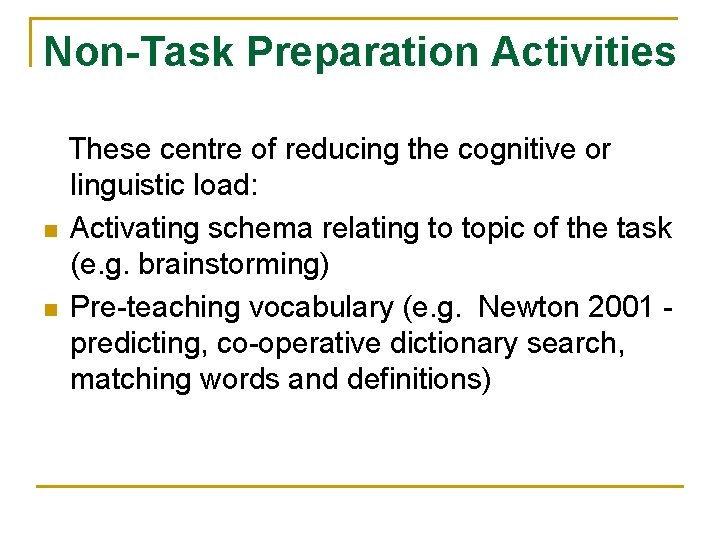 Non-Task Preparation Activities

These centre of reducing the cognitive or linguistic load:

- Activating schema relating to topic of the task (e.g. brainstorming)
- Pre-teaching vocabulary (e.g. Newton 2001 - predicting, co-operative dictionary search, matching words and definitions)